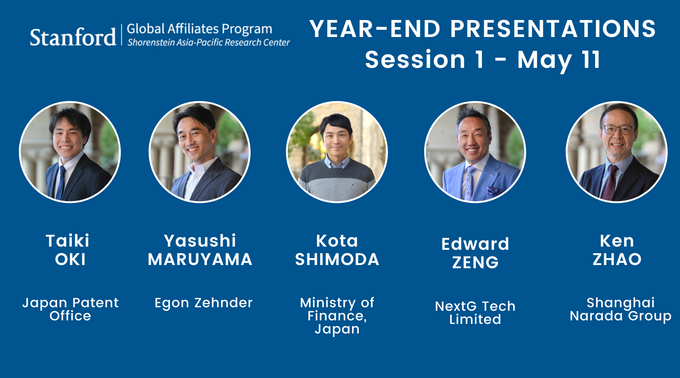 Stanford | Global Affiliates Program
Shorenstein Asia-Pacific Research Center

YEAR-END PRESENTATIONS
Session 1 - May 11

Taiki
OKI

Japan Patent Office

Yasushi
MARUYAMA

Egon Zehnder

Kota
SHIMODA

Ministry of Finance, Japan

Edward
ZENG

NextG Tech Limited

Ken
ZHAO

Shanghai Narada Group